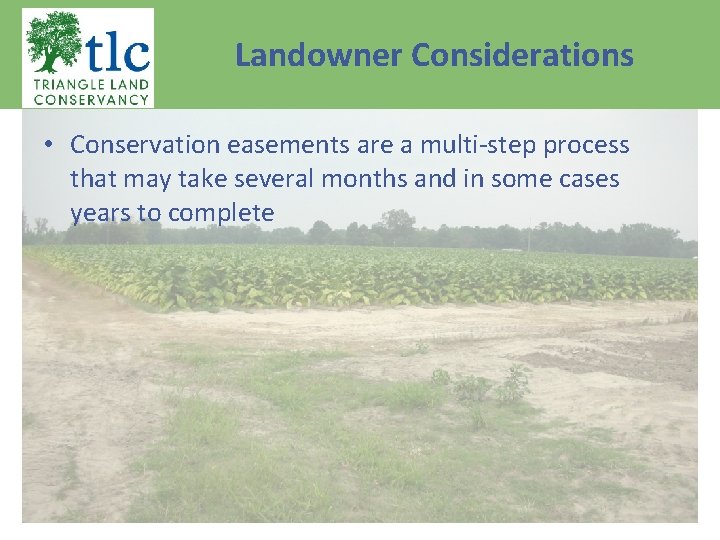 tlc
TRIANGLE LAND CONSERVANCY

Landowner Considerations

• Conservation easements are a multi-step process that may take several months and in some cases years to complete